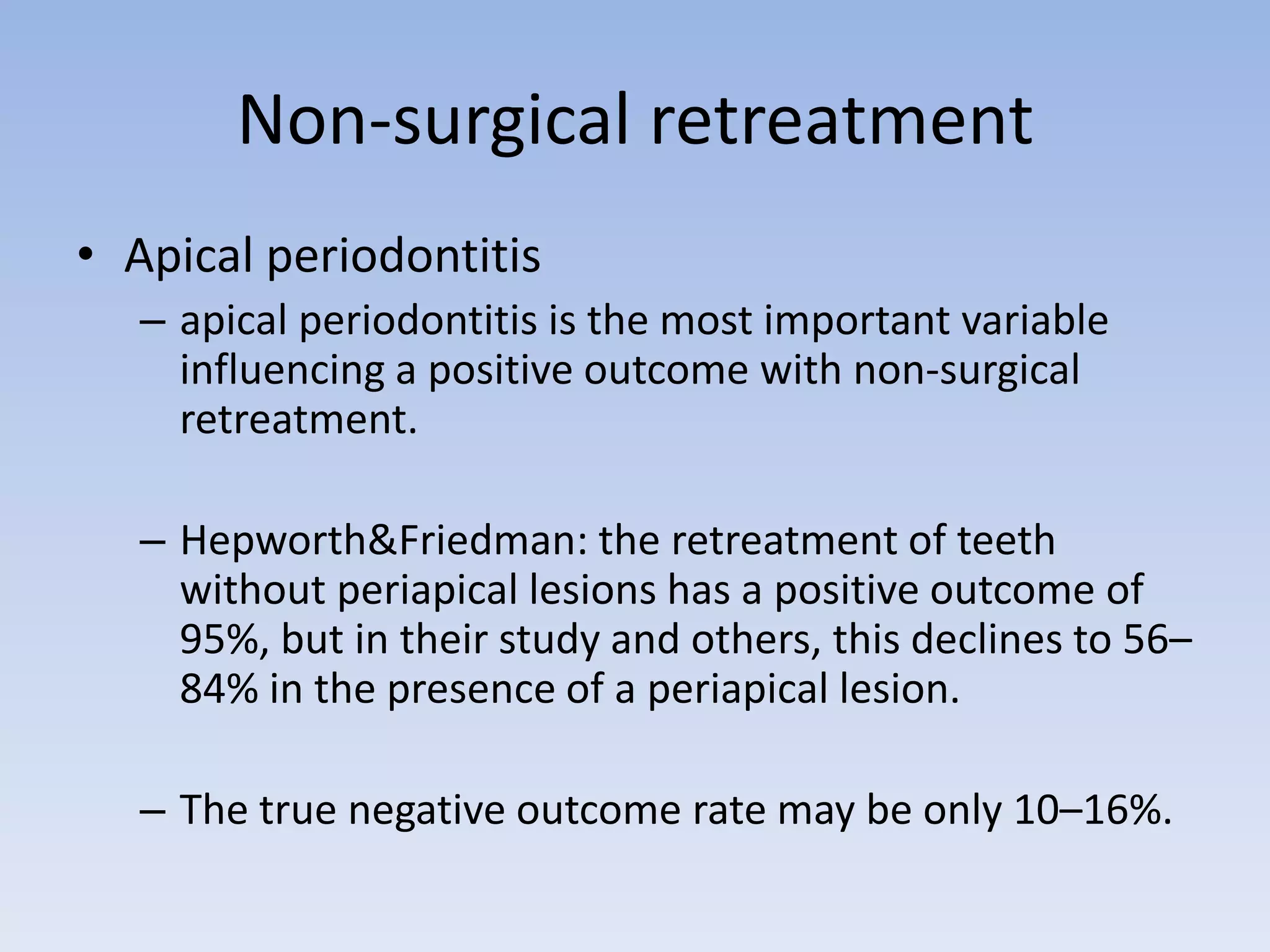 Non-surgical retreatment

• Apical periodontitis

– apical periodontitis is the most important variable influencing a positive outcome with non-surgical retreatment.

– Hepworth&Friedman: the retreatment of teeth without periapical lesions has a positive outcome of 95%, but in their study and others, this declines to 56–84% in the presence of a periapical lesion.

– The true negative outcome rate may be only 10–16%.